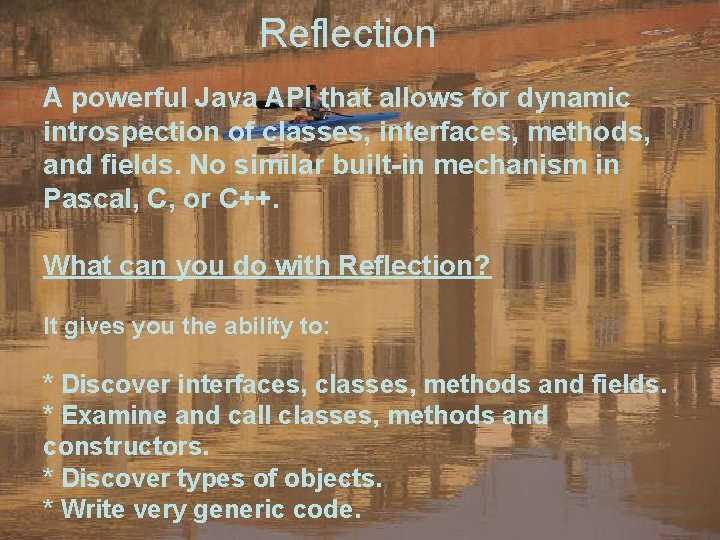 Reflection

A powerful Java API that allows for dynamic introspection of classes, interfaces, methods, and fields. No similar built-in mechanism in Pascal, C, or C++.

What can you do with Reflection?

It gives you the ability to:

* Discover interfaces, classes, methods and fields.
* Examine and call classes, methods and constructors.
* Discover types of objects.
* Write very generic code.